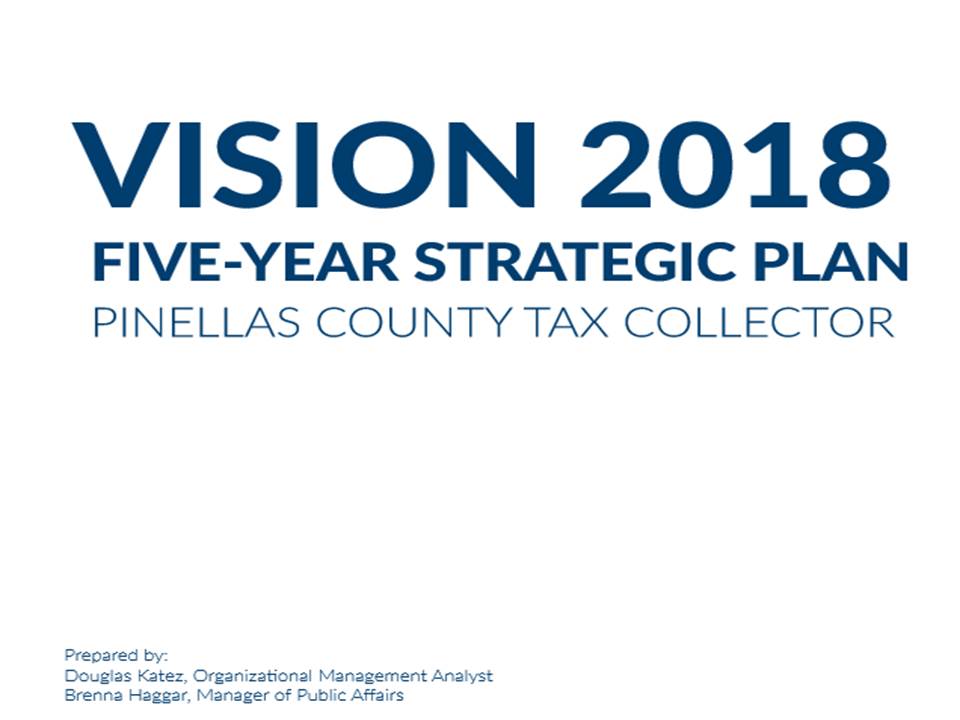 VISION 2018
FIVE-YEAR STRATEGIC PLAN
PINELLAS COUNTY TAX COLLECTOR

Prepared by:
Douglas Katez, Organizational Management Analyst
Brenna Haggar, Manager of Public Affairs